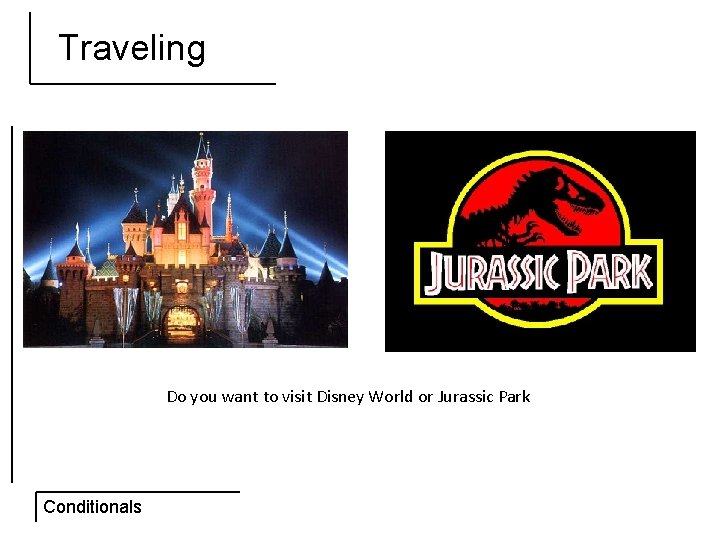 Traveling

JURASSIC PARK

Do you want to visit Disney World or Jurassic Park

Conditionals